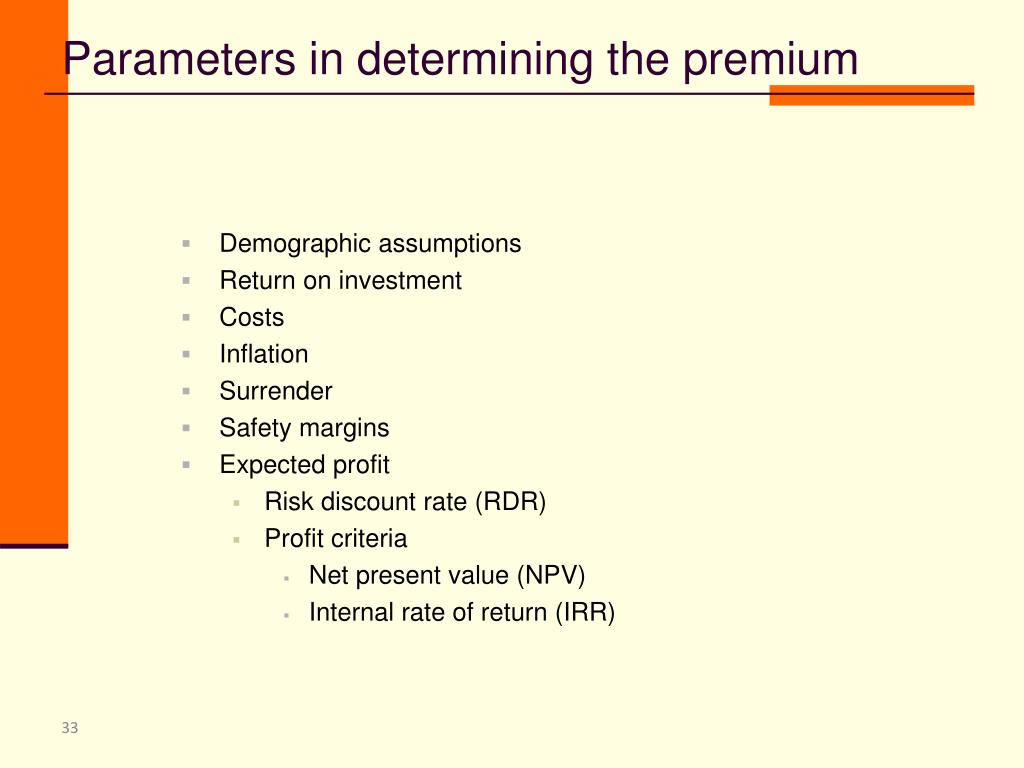 Parameters in determining the premium

- Demographic assumptions
- Return on investment
- Costs
- Inflation
- Surrender
- Safety margins
- Expected profit
  - Risk discount rate (RDR)
  - Profit criteria
    - Net present value (NPV)
    - Internal rate of return (IRR)

33